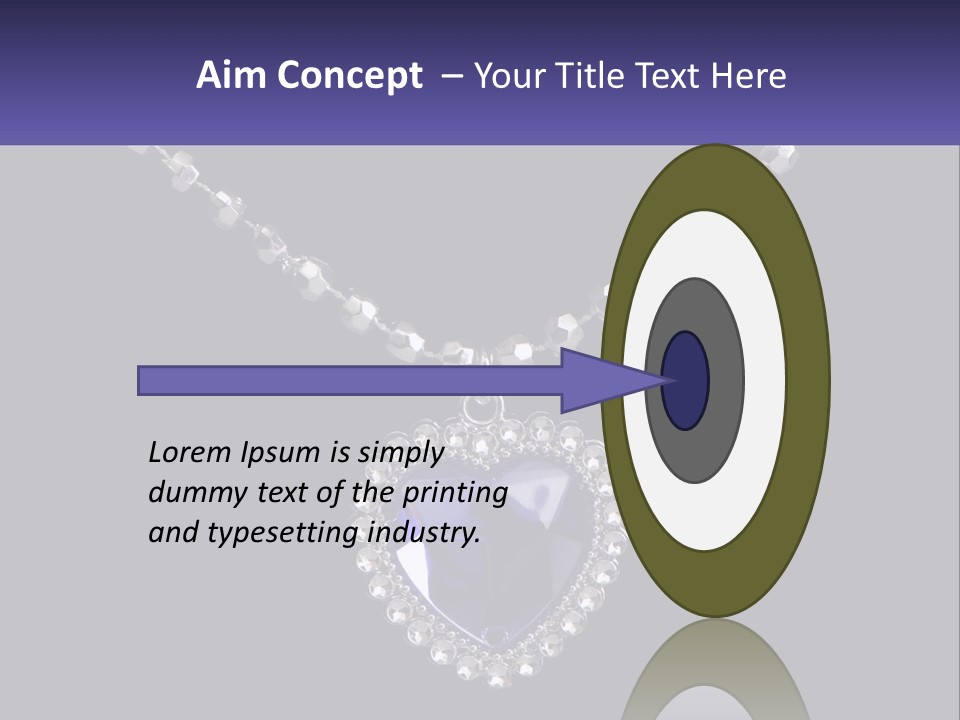 Aim Concept – Your Title Text Here

Lorem Ipsum is simply dummy text of the printing and typesetting industry.